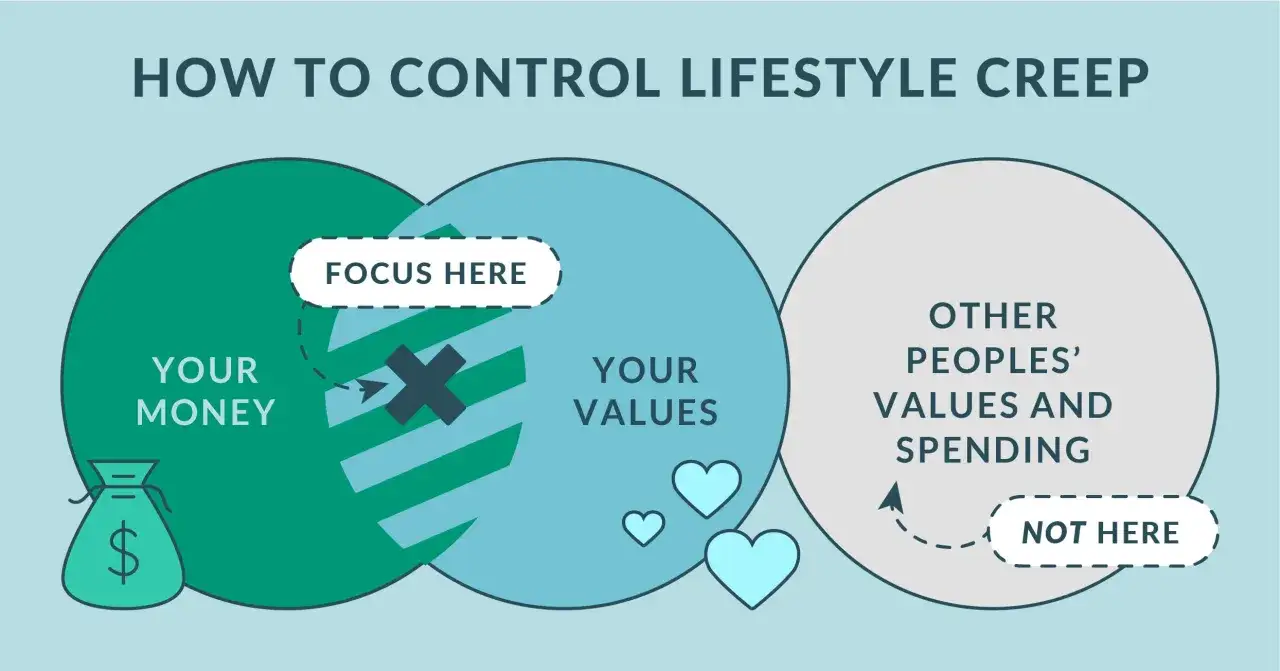 HOW TO CONTROL LIFESTYLE CREEP

FOCUS HERE

YOUR MONEY

$

YOUR VALUES

OTHER PEOPLES' VALUES AND SPENDING

NOT HERE